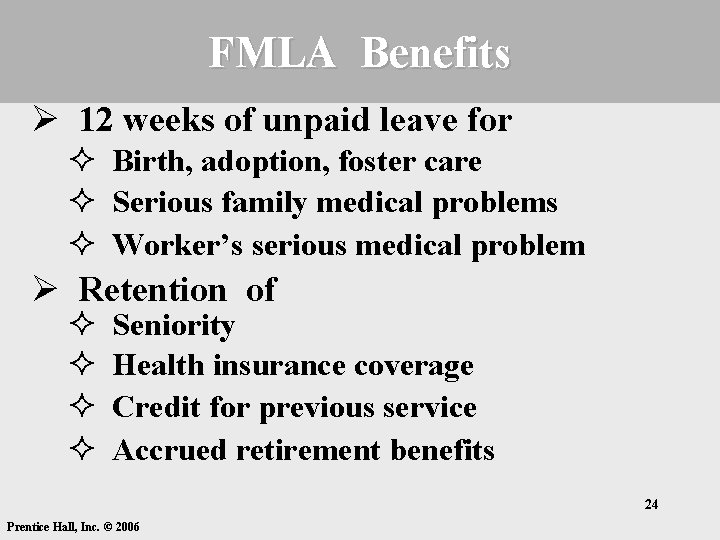 FMLA Benefits

➢ 12 weeks of unpaid leave for
✧ Birth, adoption, foster care
✧ Serious family medical problems
✧ Worker's serious medical problem

➢ Retention of
✧ Seniority
✧ Health insurance coverage
✧ Credit for previous service
✧ Accrued retirement benefits

24

Prentice Hall, Inc. © 2006